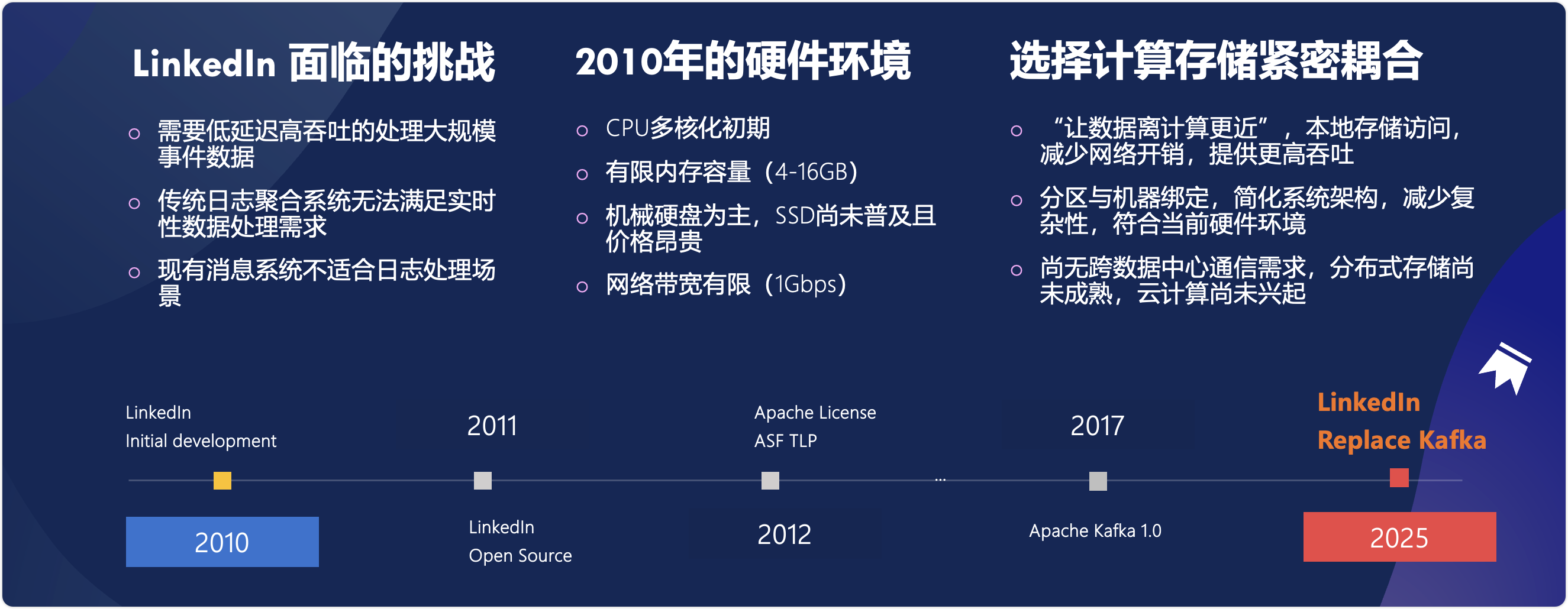 LinkedIn 面临的挑战

○ 需要低延迟高吞吐的处理大规模事件数据
○ 传统日志聚合系统无法满足实时性数据处理需求
○ 现有消息系统不适合日志处理场景

2010年的硬件环境

○ CPU多核化初期
○ 有限内存容量（4-16GB）
○ 机械硬盘为主，SSD尚未普及且价格昂贵
○ 网络带宽有限（1Gbps）

选择计算存储紧密耦合

○ “让数据离计算更近”，本地存储访问，减少网络开销，提供更高吞吐
○ 分区与机器绑定，简化系统架构，减少复杂性，符合当前硬件环境
○ 尚无跨数据中心通信需求，分布式存储尚未成熟，云计算尚未兴起

LinkedIn
Initial development

2010

2011

LinkedIn
Open Source

Apache License
ASF TLP

2012

...

2017

Apache Kafka 1.0

LinkedIn
Replace Kafka

2025